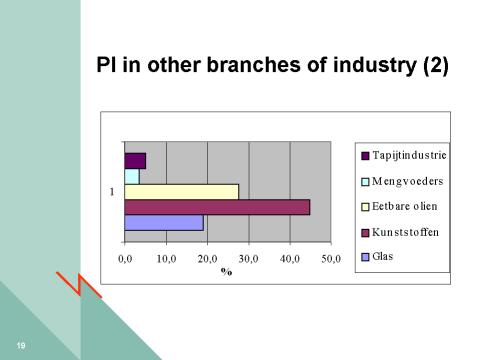 PI in other branches of industry (2)

1

0,0 10,0 20,0 30,0 40,0 50,0

%

Tapijtindustrie
Mengvoeders
Eetbare olien
Kunststoffen
Glas

19